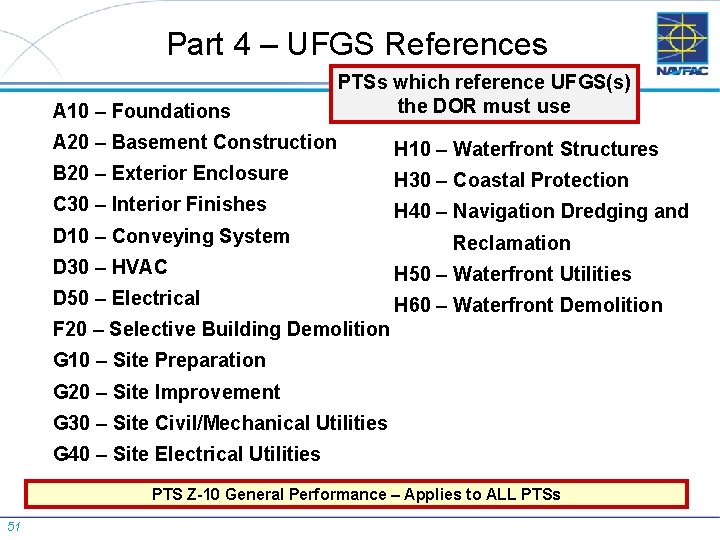 Part 4 – UFGS References

NAVFAC

PTSs which reference UFGS(s) the DOR must use

A10 – Foundations
A20 – Basement Construction
B20 – Exterior Enclosure
C30 – Interior Finishes
D10 – Conveying System
D30 – HVAC
D50 – Electrical
F20 – Selective Building Demolition
G10 – Site Preparation
G20 – Site Improvement
G30 – Site Civil/Mechanical Utilities
G40 – Site Electrical Utilities

H10 – Waterfront Structures
H30 – Coastal Protection
H40 – Navigation Dredging and Reclamation
H50 – Waterfront Utilities
H60 – Waterfront Demolition

PTS Z-10 General Performance – Applies to ALL PTSs

51